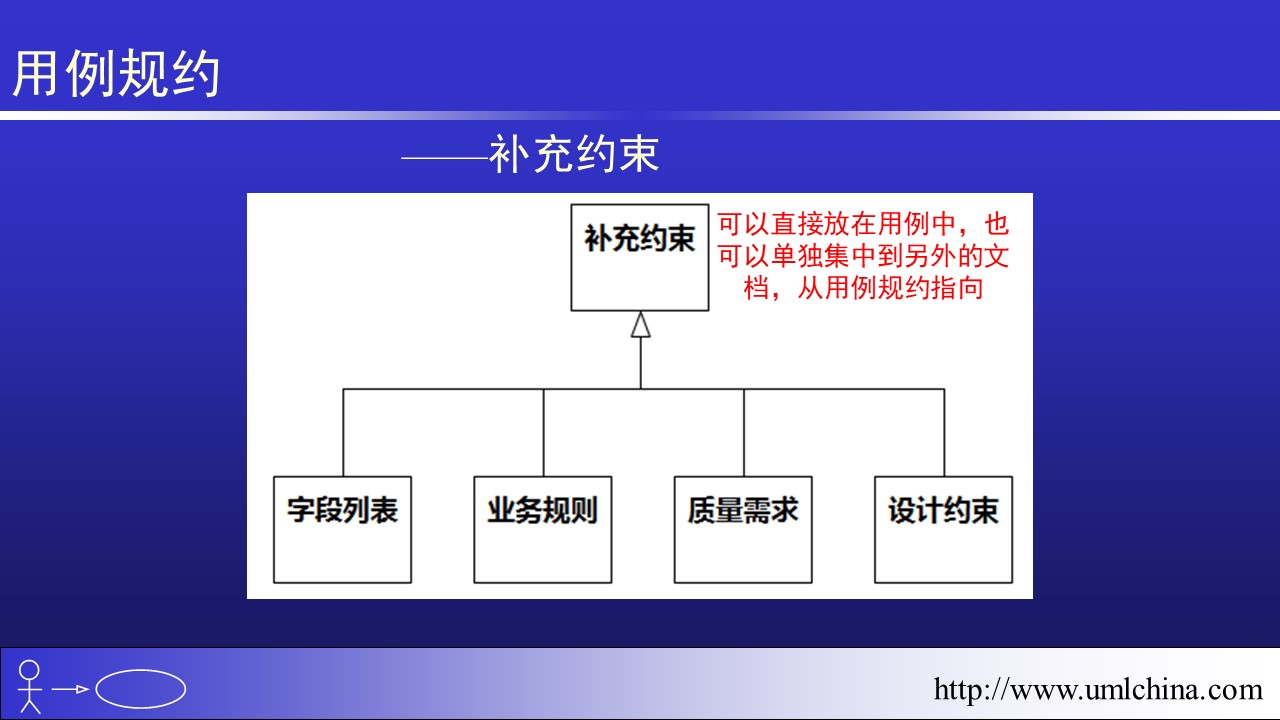 用例规约

——补充约束

补充约束

可以直接放在用例中，也可以单独集中到另外的文档，从用例规约指向

字段列表

业务规则

质量需求

设计约束

http://www.umlchina.com